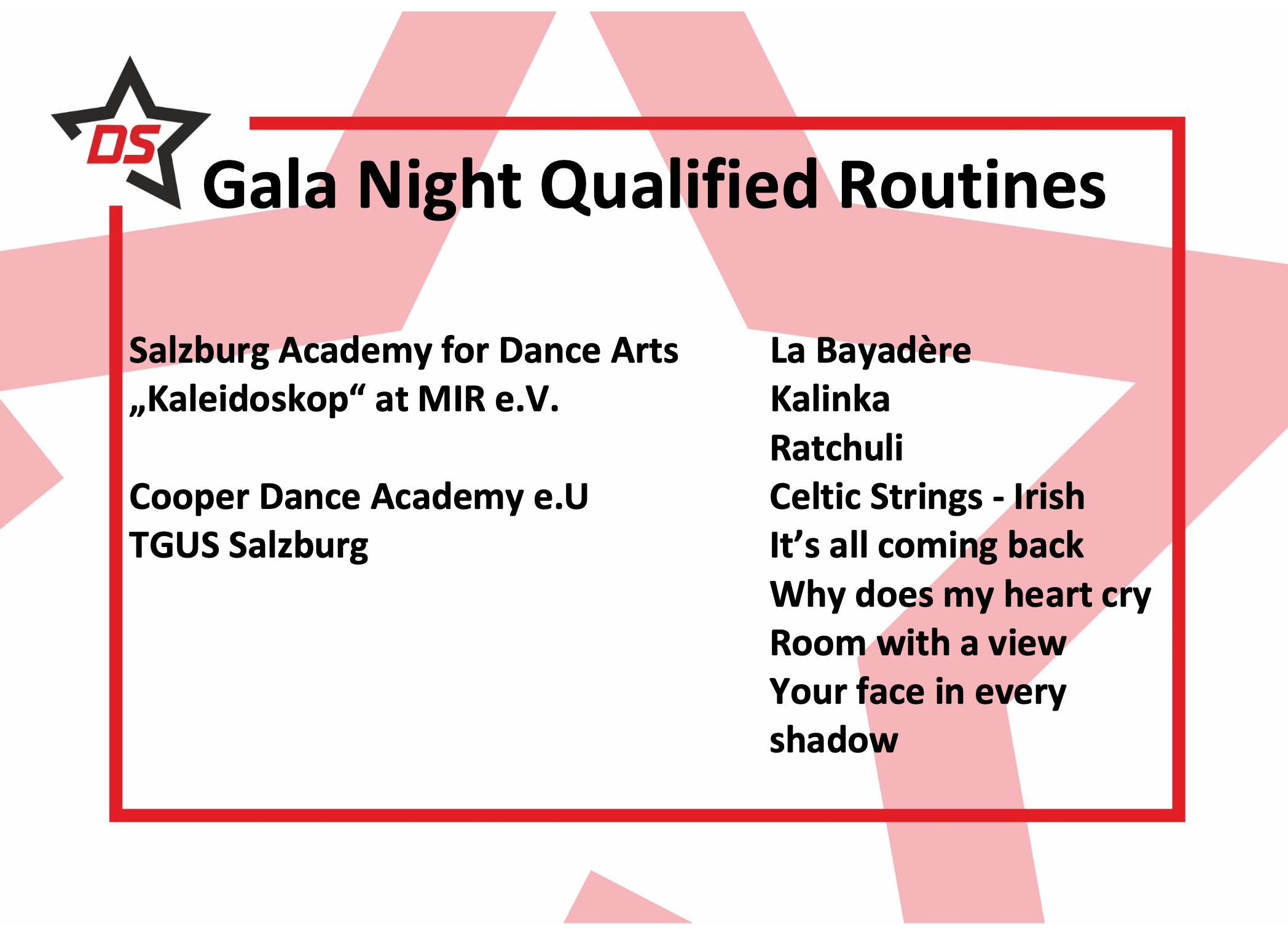 DS

Gala Night Qualified Routines

Salzburg Academy for Dance Arts
„Kaleidoskop“ at MIR e.V.

Cooper Dance Academy e.U
TGUS Salzburg

La Bayadère
Kalinka
Ratchuli
Celtic Strings - Irish
It’s all coming back
Why does my heart cry
Room with a view
Your face in every shadow